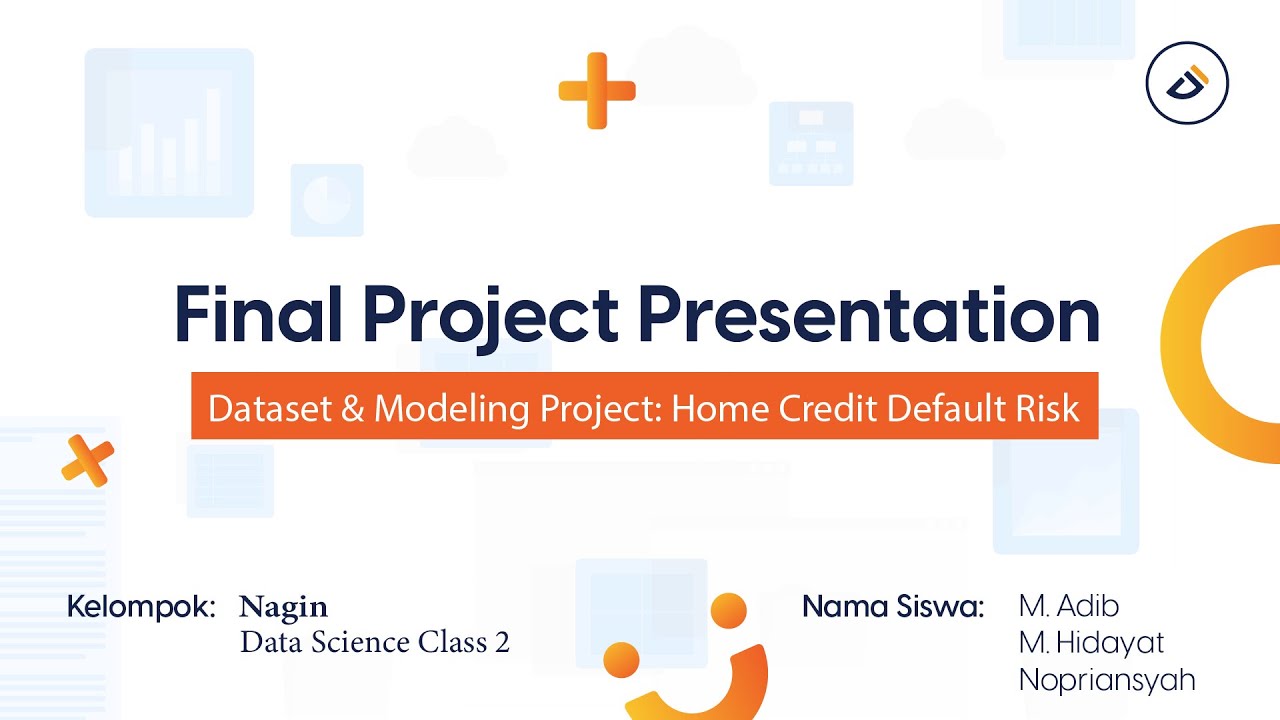 Final Project Presentation

Dataset & Modeling Project: Home Credit Default Risk

Kelompok: Nagin
Data Science Class 2

Nama Siswa: M. Adib
M. Hidayat
Nopriansyah